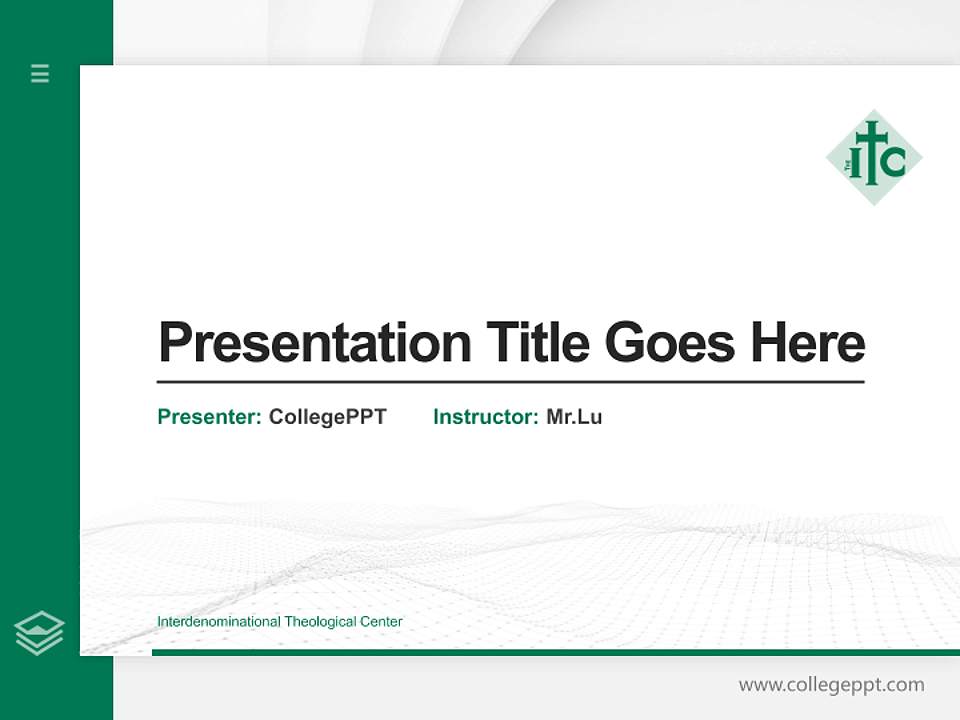 The ITC

Presentation Title Goes Here

Presenter: CollegePPT Instructor: Mr.Lu

Interdenominational Theological Center

www.collegeppt.com